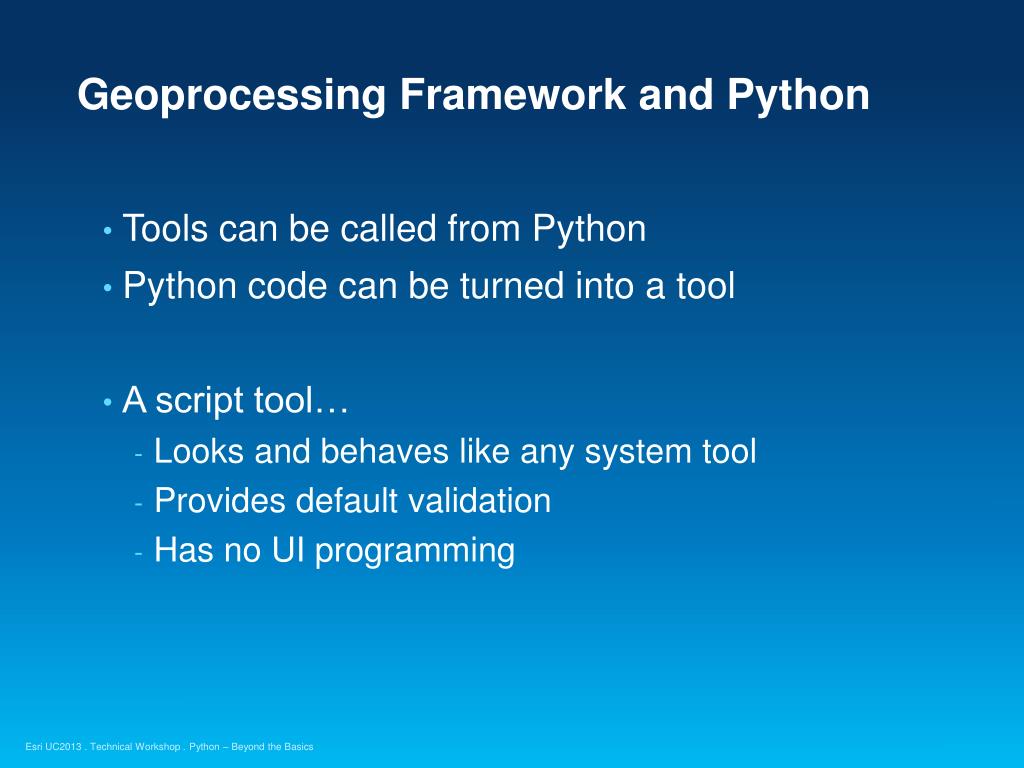 Geoprocessing Framework and Python

• Tools can be called from Python
• Python code can be turned into a tool

• A script tool…
- Looks and behaves like any system tool
- Provides default validation
- Has no UI programming

Esri UC2013 . Technical Workshop . Python – Beyond the Basics